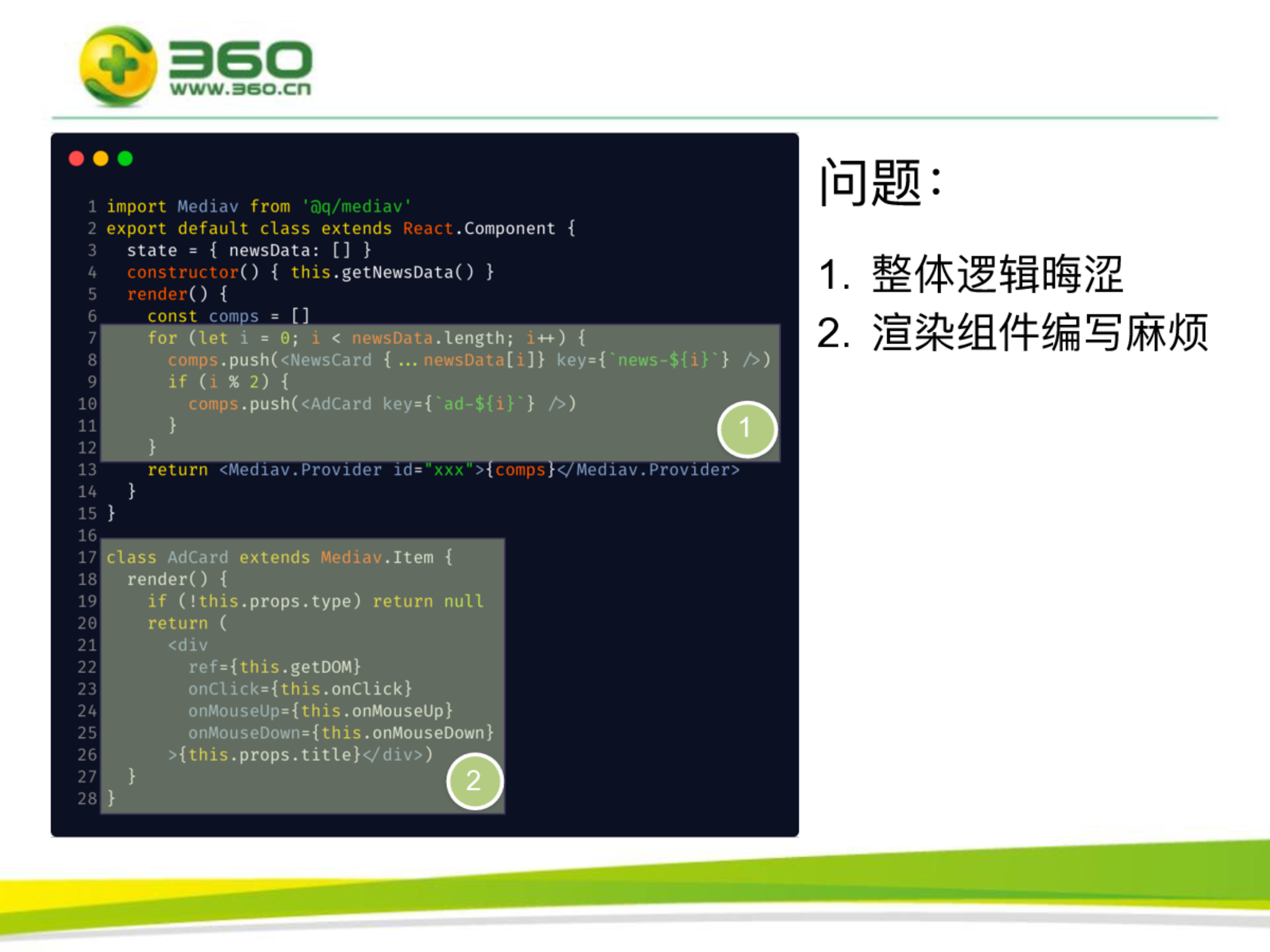 360
www.360.cn

1 import Mediav from '@q/mediav'
2 export default class extends React.Component {
3 state = { newsData: [] }
4 constructor() { this.getNewsData() }
5 render() {
6 const comps = []
7 for (let i = 0; i < newsData.length; i++) {
8 comps.push(<NewsCard {...newsData[i]} key={`news-${i}`} />)
9 if (i % 2) {
10 comps.push(<AdCard key={`ad-${i}`} />)
11 }
12 }
13 return <Mediav.Provider id="xxx">{comps}</Mediav.Provider>
14 }
15 }
16
17 class AdCard extends Mediav.Item {
18 render() {
19 if (!this.props.type) return null
20 return (
21 <div
22 ref={this.getDOM}
23 onClick={this.onClick}
24 onMouseUp={this.onMouseUp}
25 onMouseDown={this.onMouseDown}
26 >{this.props.title}</div>)
27 }
28 }

1

2

问题：

1. 整体逻辑晦涩
2. 渲染组件编写麻烦